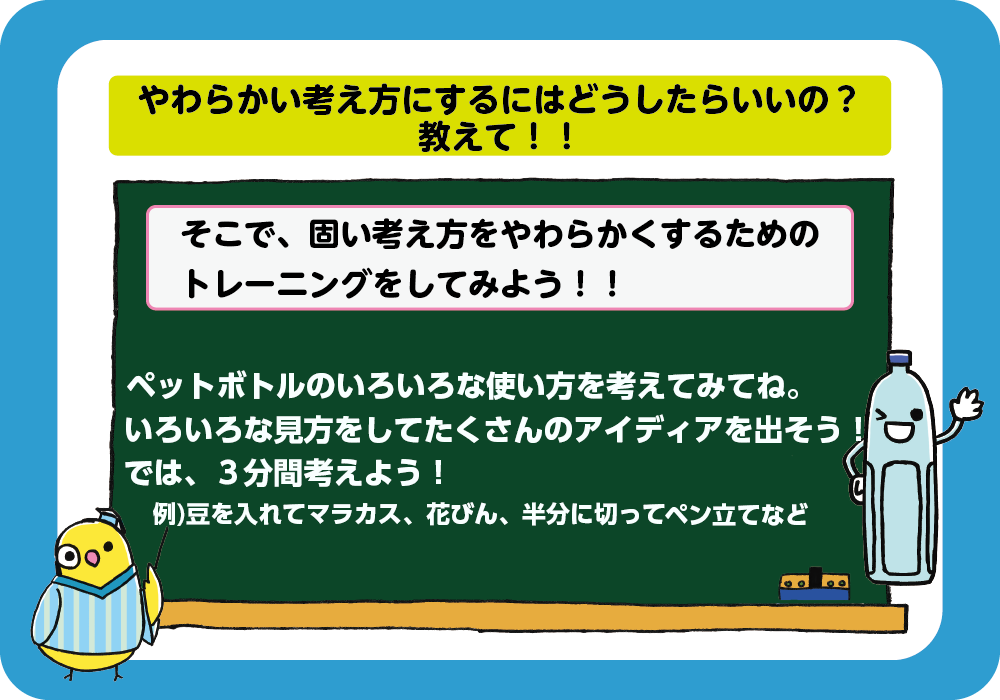 やわらかい考え方にするにはどうしたらいいの？
教えて！！

そこで、固い考え方をやわらかくするためのトレーニングをしてみよう！！

ペットボトルのいろいろな使い方を考えてみてね。
いろいろな見方をしてたくさんのアイディアを出そう！
では、３分間考えよう！
例)豆を入れてマラカス、花びん、半分に切ってペン立てなど